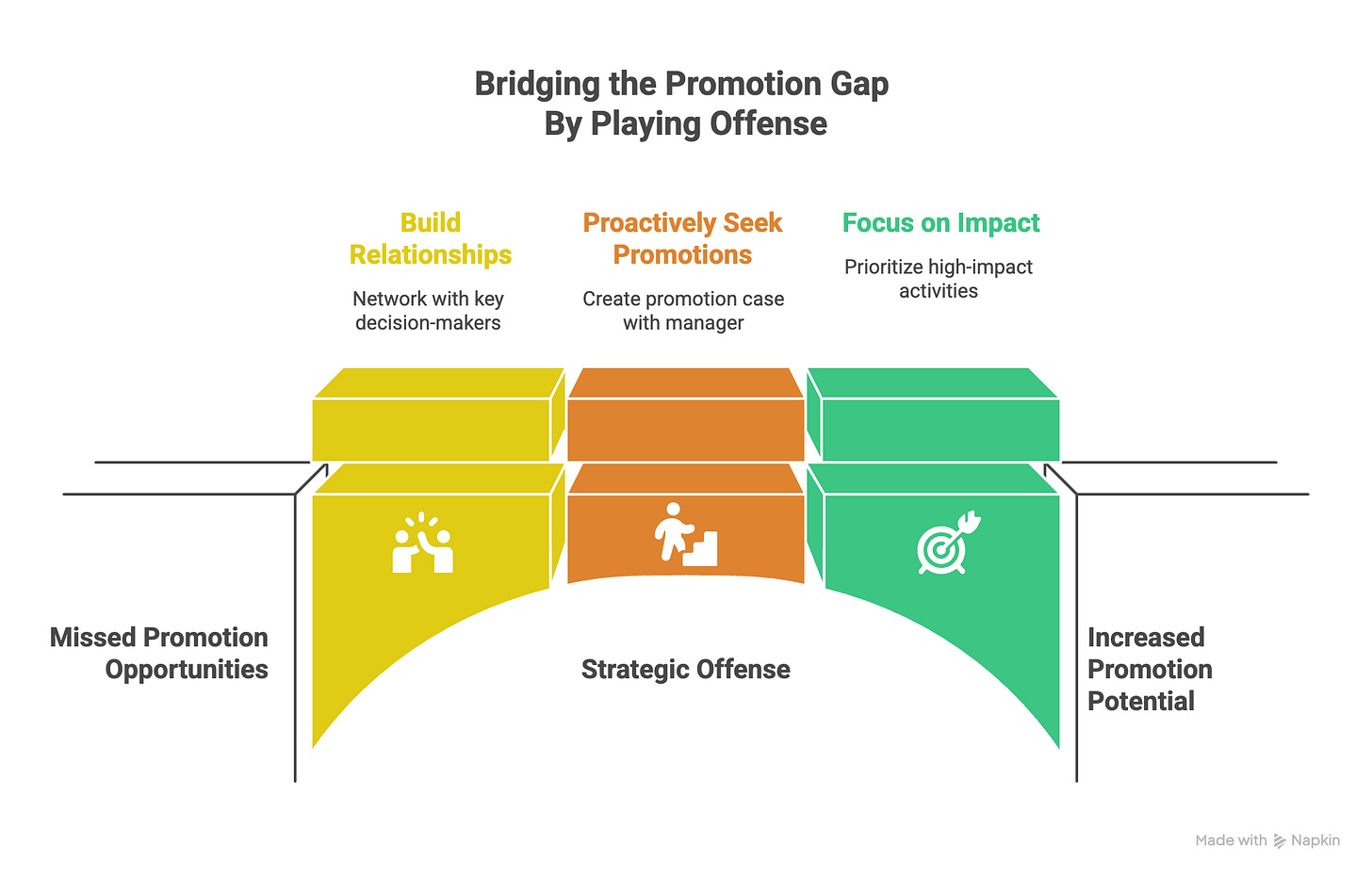 Bridging the Promotion Gap
By Playing Offense

Build Relationships

Network with key decision-makers

Proactively Seek Promotions

Create promotion case with manager

Focus on Impact

Prioritize high-impact activities

Missed Promotion Opportunities

Strategic Offense

Increased Promotion Potential

Made with Napkin